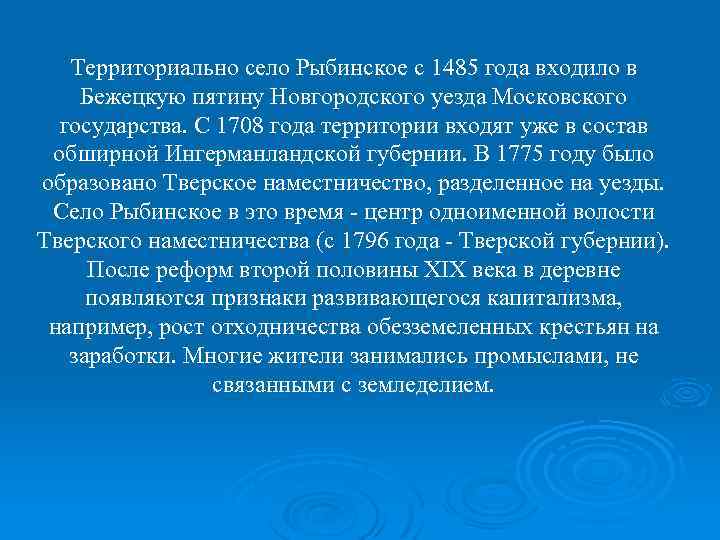 Территориально село Рыбинское с 1485 года входило в Бежецкую пятину Новгородского уезда Московского государства. С 1708 года территории входят уже в состав обширной Ингерманландской губернии. В 1775 году было образовано Тверское наместничество, разделенное на уезды. Село Рыбинское в это время - центр одноименной волости Тверского наместничества (с 1796 года - Тверской губернии). После реформ второй половины XIX века в деревне появляются признаки развивающегося капитализма, например, рост отходничества обезземеленных крестьян на заработки. Многие жители занимались промыслами, не связанными с земледелием.